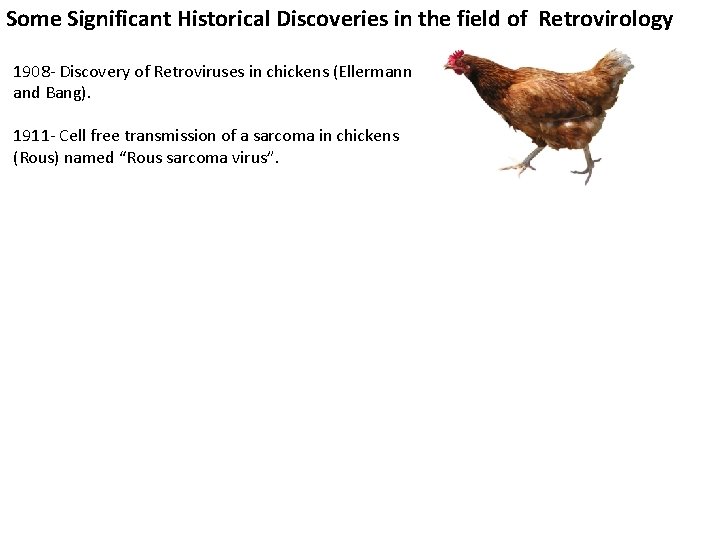 Some Significant Historical Discoveries in the field of Retrovirology

1908- Discovery of Retroviruses in chickens (Ellermann and Bang).

1911- Cell free transmission of a sarcoma in chickens (Rous) named “Rous sarcoma virus”.